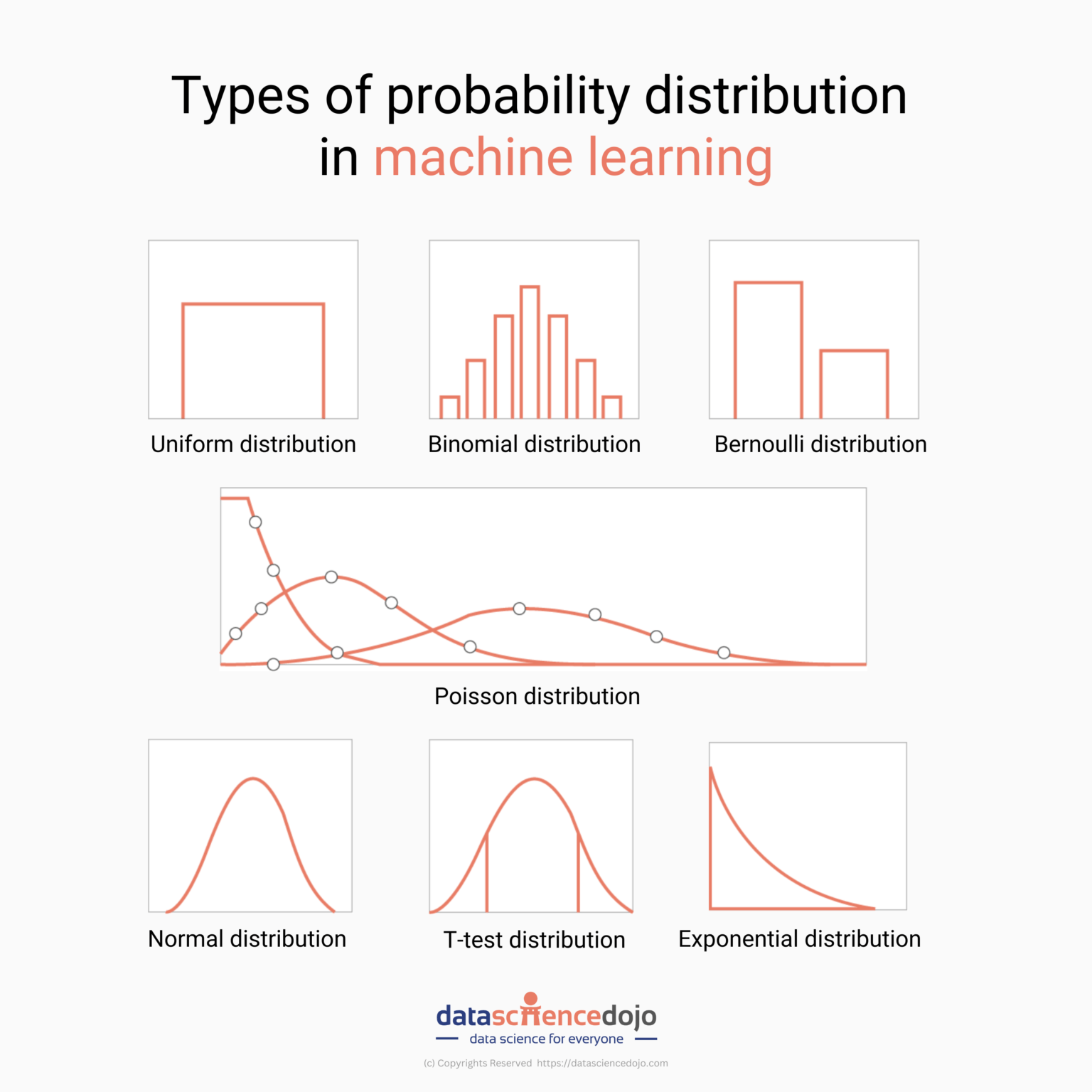 Types of probability distribution in machine learning

Uniform distribution

Binomial distribution

Bernoulli distribution

Poisson distribution

Normal distribution

T-test distribution

Exponential distribution

datasciencedojo
data science for everyone

(c) Copyrights Reserved https://datasciencedojo.com